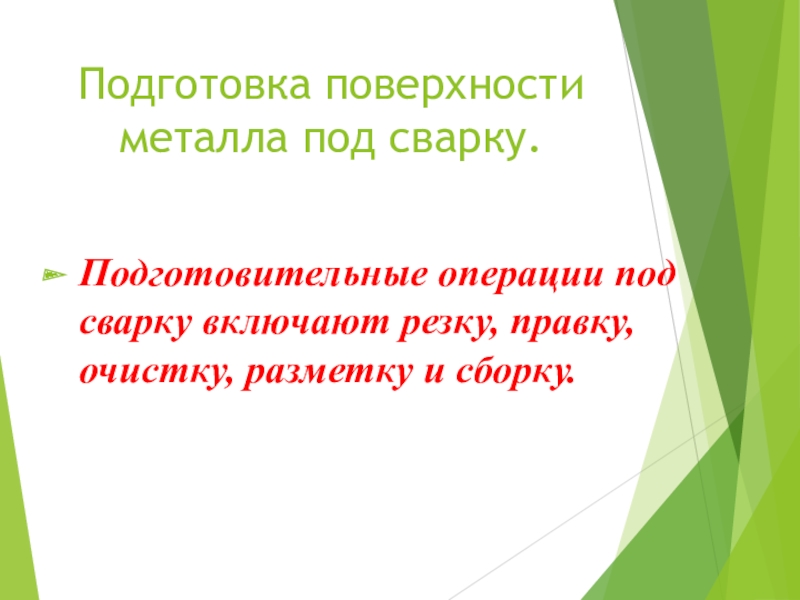 Подготовка поверхности металла под сварку.

Подготовительные операции под сварку включают резку, правку, очистку, разметку и сборку.